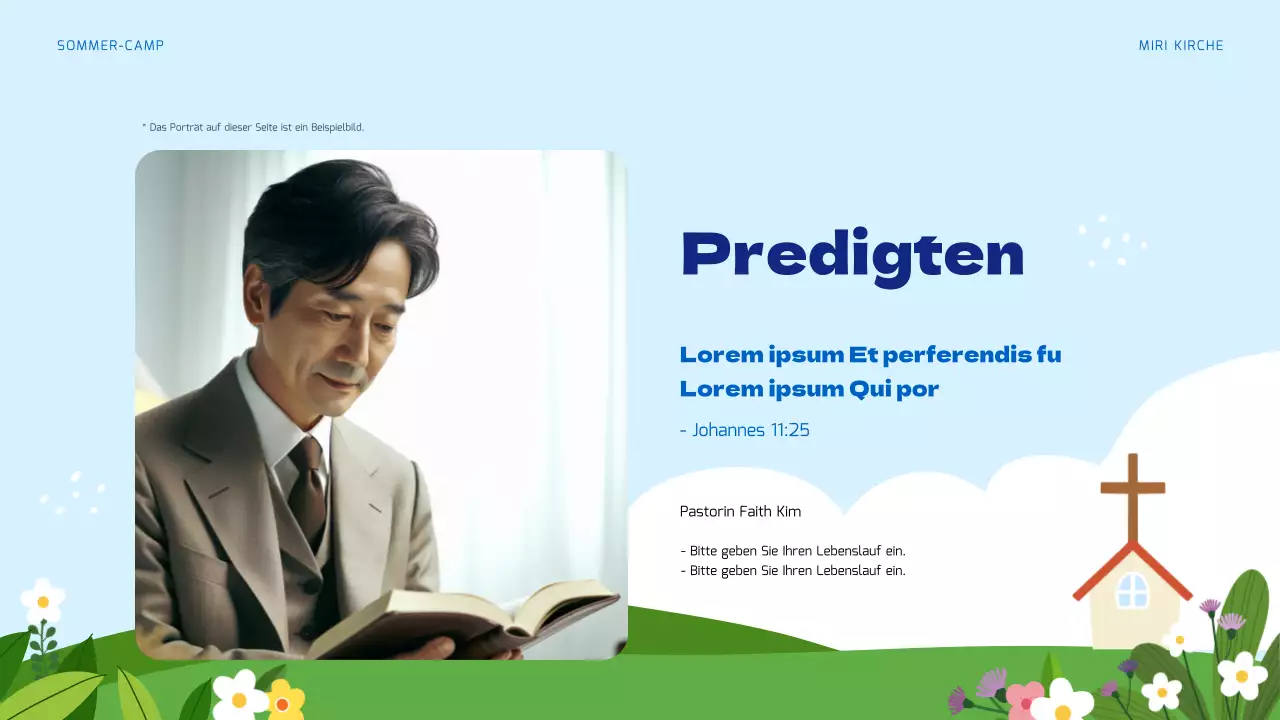 SOMMER-CAMP

MIRI KIRCHE

* Das Porträt auf dieser Seite ist ein Beispielbild.

Predigten

Lorem ipsum Et perferendis fu Lorem ipsum Qui por

- Johannes 11:25

Pastorin Faith Kim

- Bitte geben Sie Ihren Lebenslauf ein.
- Bitte geben Sie Ihren Lebenslauf ein.